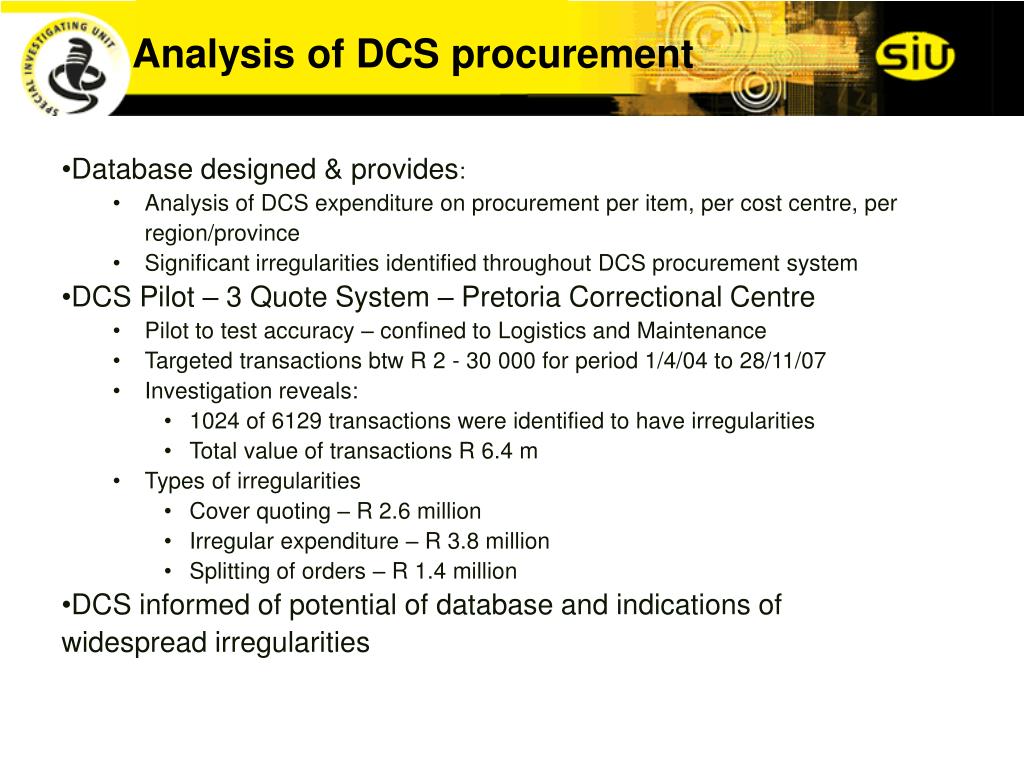 SPECIAL INVESTIGATING UNIT

Analysis of DCS procurement

SIU

•Database designed & provides:
• Analysis of DCS expenditure on procurement per item, per cost centre, per region/province
• Significant irregularities identified throughout DCS procurement system
•DCS Pilot – 3 Quote System – Pretoria Correctional Centre
• Pilot to test accuracy – confined to Logistics and Maintenance
• Targeted transactions btw R 2 - 30 000 for period 1/4/04 to 28/11/07
• Investigation reveals:
• 1024 of 6129 transactions were identified to have irregularities
• Total value of transactions R 6.4 m
• Types of irregularities
• Cover quoting – R 2.6 million
• Irregular expenditure – R 3.8 million
• Splitting of orders – R 1.4 million
•DCS informed of potential of database and indications of widespread irregularities